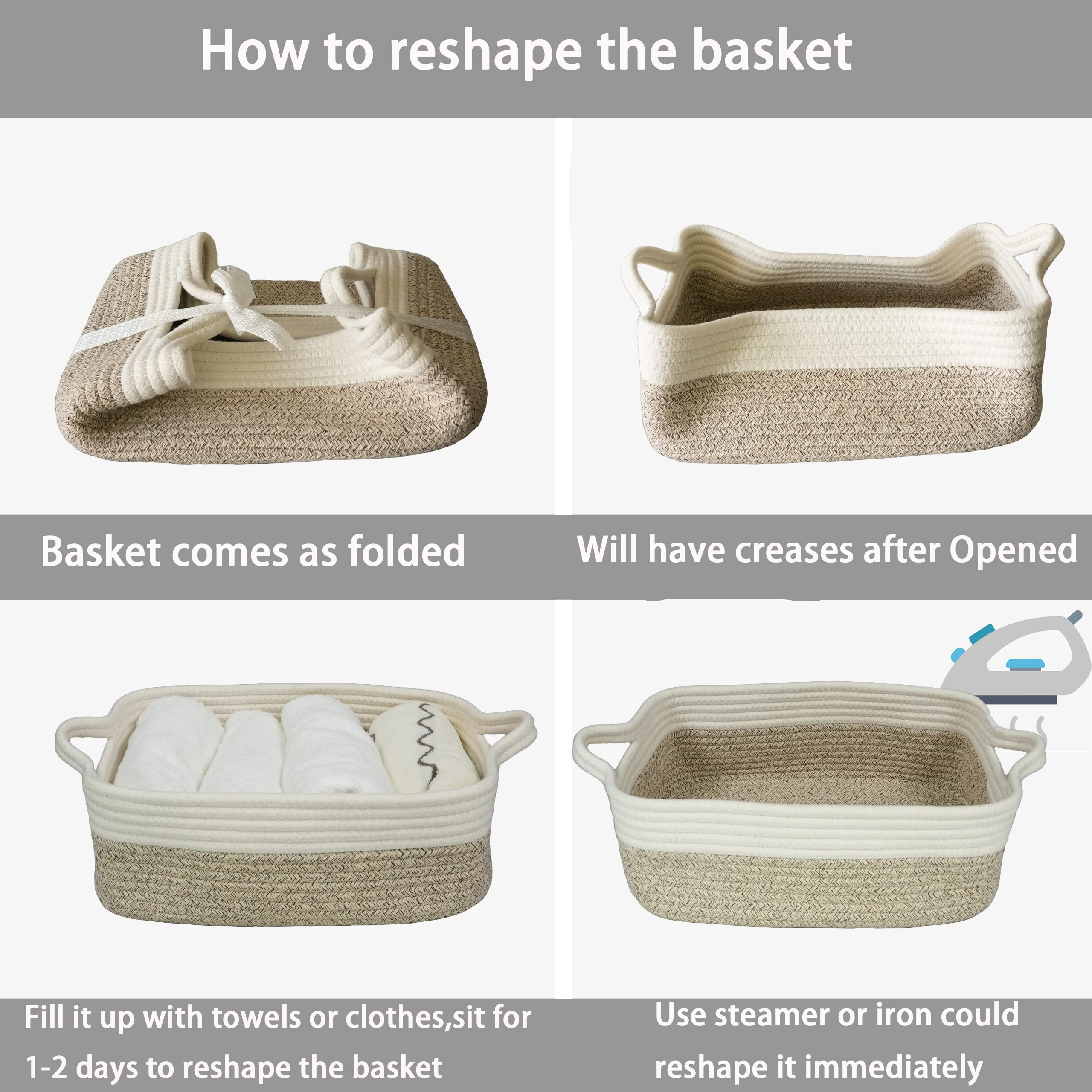 How to reshape the basket

Basket comes as folded

Will have creases after Opened

Fill it up with towels or clothes,sit for 1-2 days to reshape the basket

Use steamer or iron could reshape it immediately